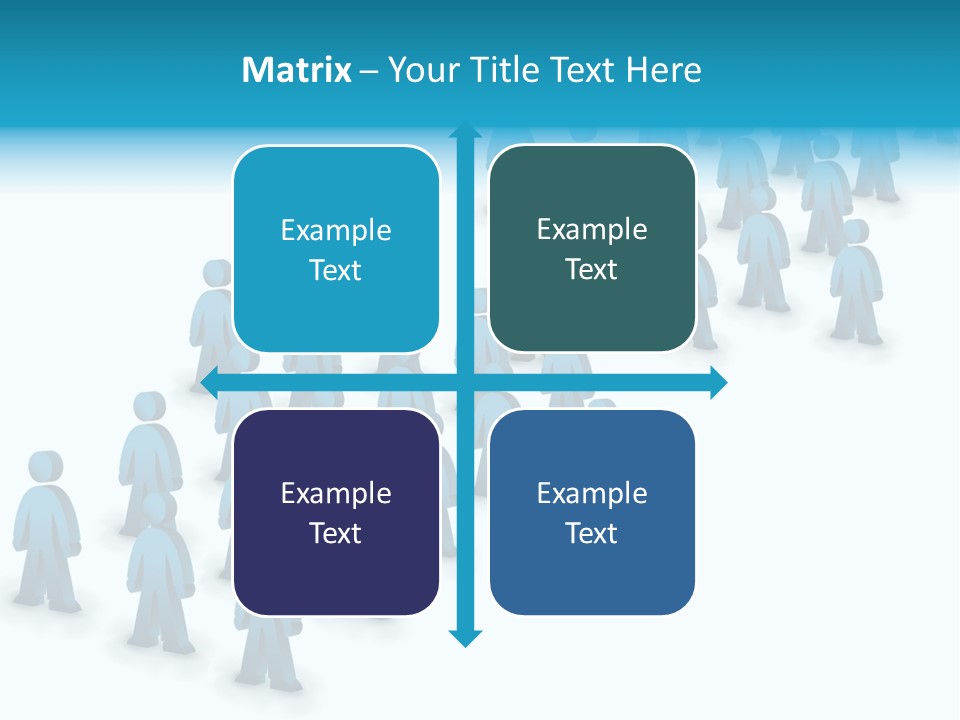 Matrix – Your Title Text Here

Example Text

Example Text

Example Text

Example Text